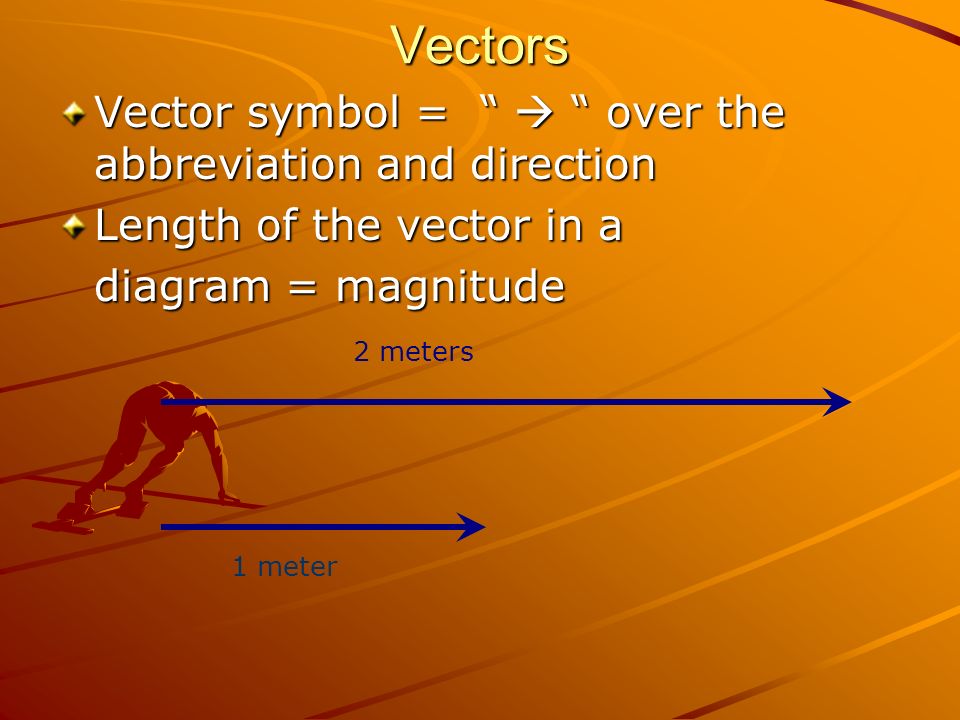 Vectors

Vector symbol = “ → “ over the abbreviation and direction

Length of the vector in a diagram = magnitude

2 meters

1 meter